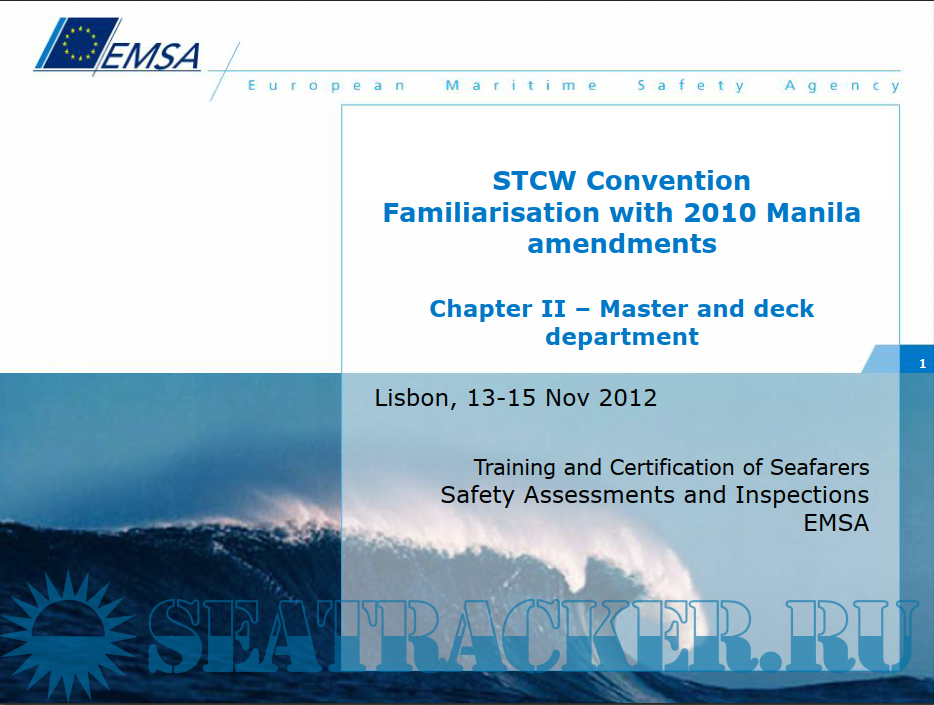 EMSA

European Maritime Safety Agency

STCW Convention
Familiarisation with 2010 Manila amendments

Chapter II – Master and deck department

1

Lisbon, 13-15 Nov 2012

Training and Certification of Seafarers
Safety Assessments and Inspections
EMSA

SEATRACKER.RU